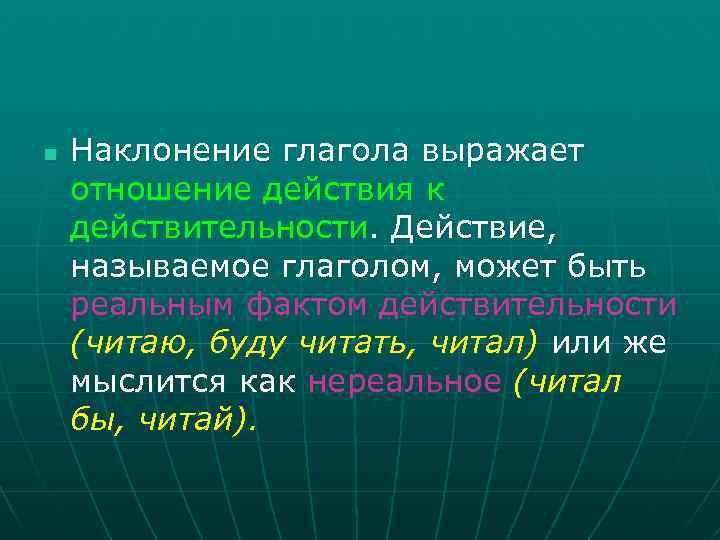 Наклонение глагола выражает отношение действия к действительности. Действие, называемое глаголом, может быть реальным фактом действительности (читаю, буду читать, читал) или же мыслится как нереальное (читал бы, читай).